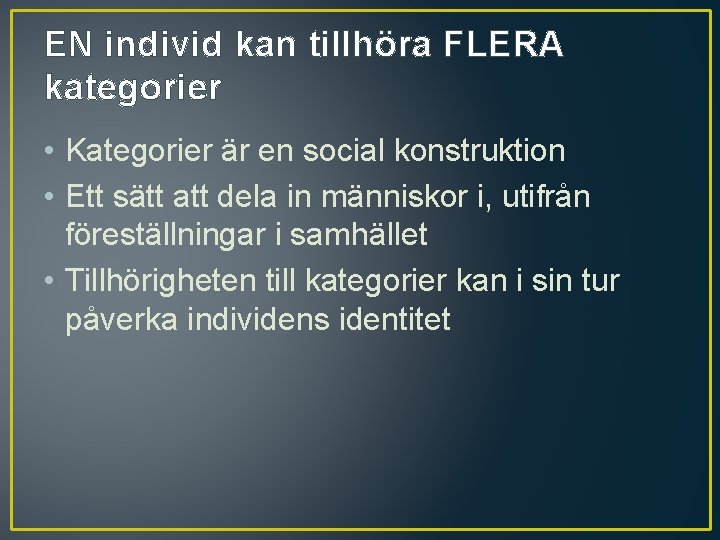 EN individ kan tillhöra FLERA kategorier

• Kategorier är en social konstruktion
• Ett sätt att dela in människor i, utifrån föreställningar i samhället
• Tillhörigheten till kategorier kan i sin tur påverka individens identitet